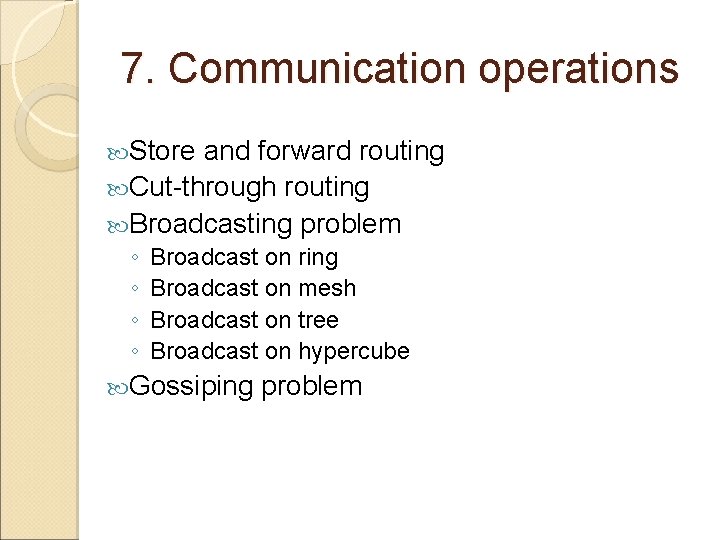 7. Communication operations

Store and forward routing
Cut-through routing
Broadcasting problem
◦ Broadcast on ring
◦ Broadcast on mesh
◦ Broadcast on tree
◦ Broadcast on hypercube
Gossiping problem